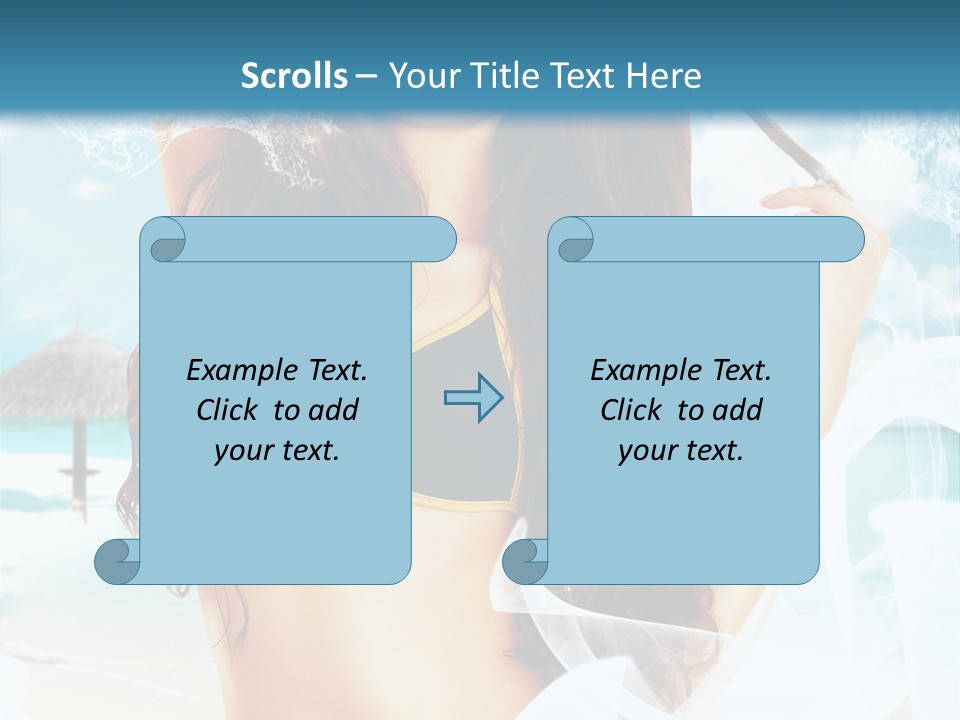 Scrolls – Your Title Text Here

Example Text.
Click to add
your text.

Example Text.
Click to add
your text.